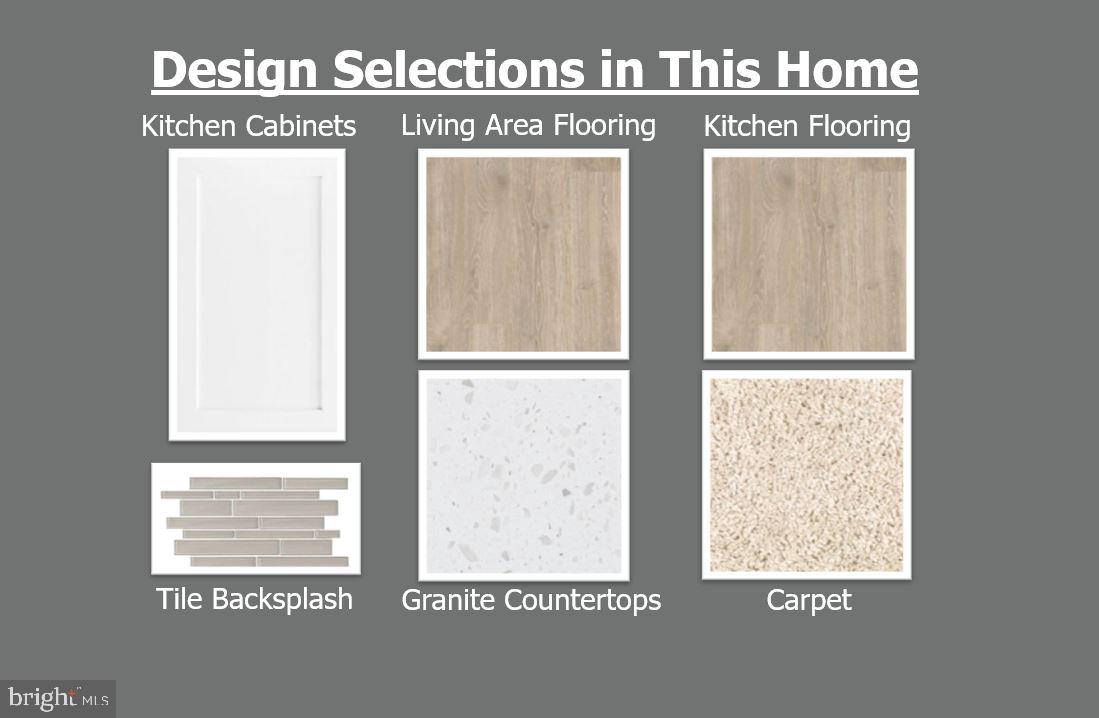 Design Selections in This Home

Kitchen Cabinets

Living Area Flooring

Kitchen Flooring

Tile Backsplash

Granite Countertops

Carpet

bright MLS